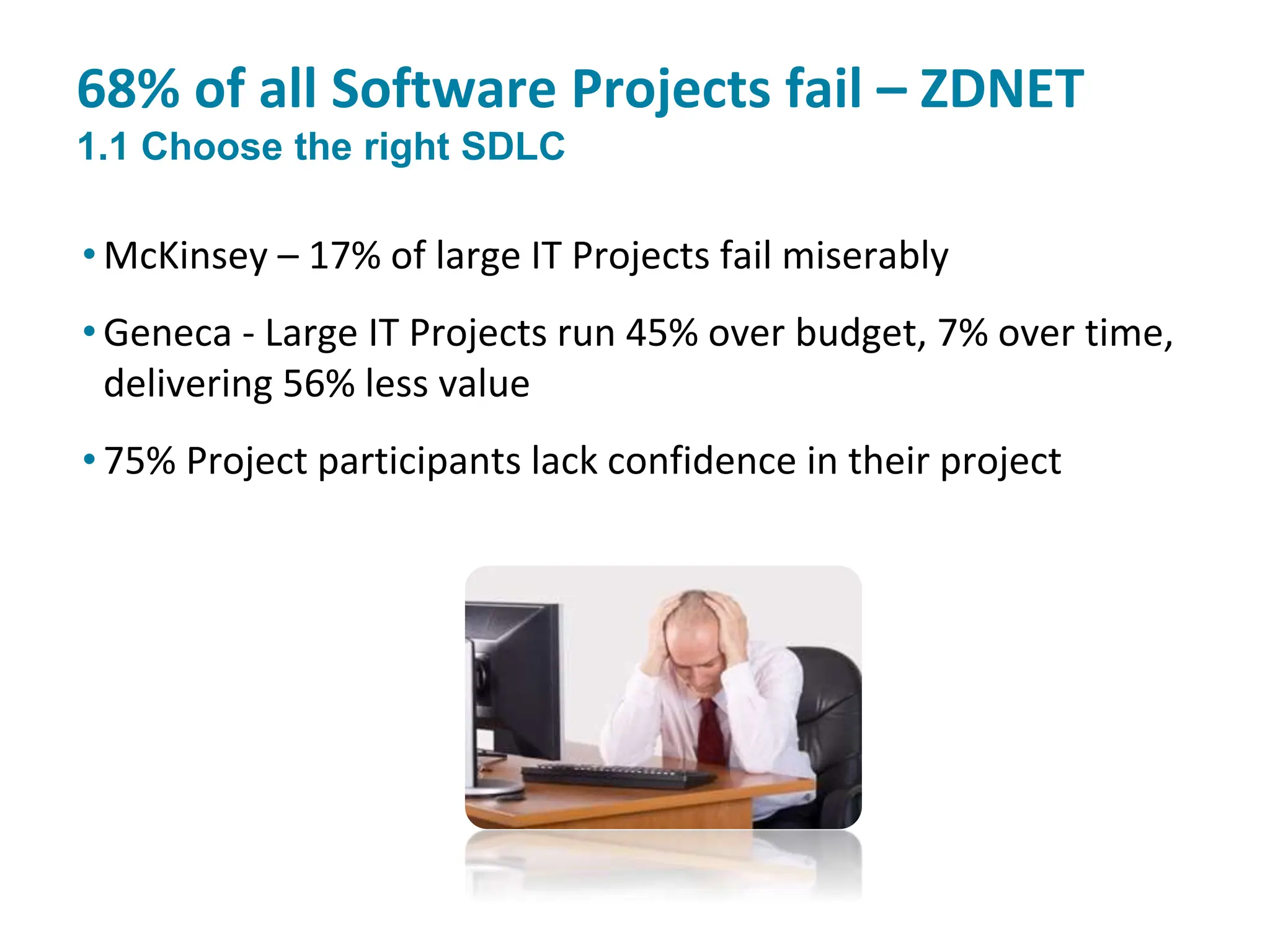 68% of all Software Projects fail – ZDNET
1.1 Choose the right SDLC

• McKinsey – 17% of large IT Projects fail miserably

• Geneca - Large IT Projects run 45% over budget, 7% over time, delivering 56% less value

• 75% Project participants lack confidence in their project